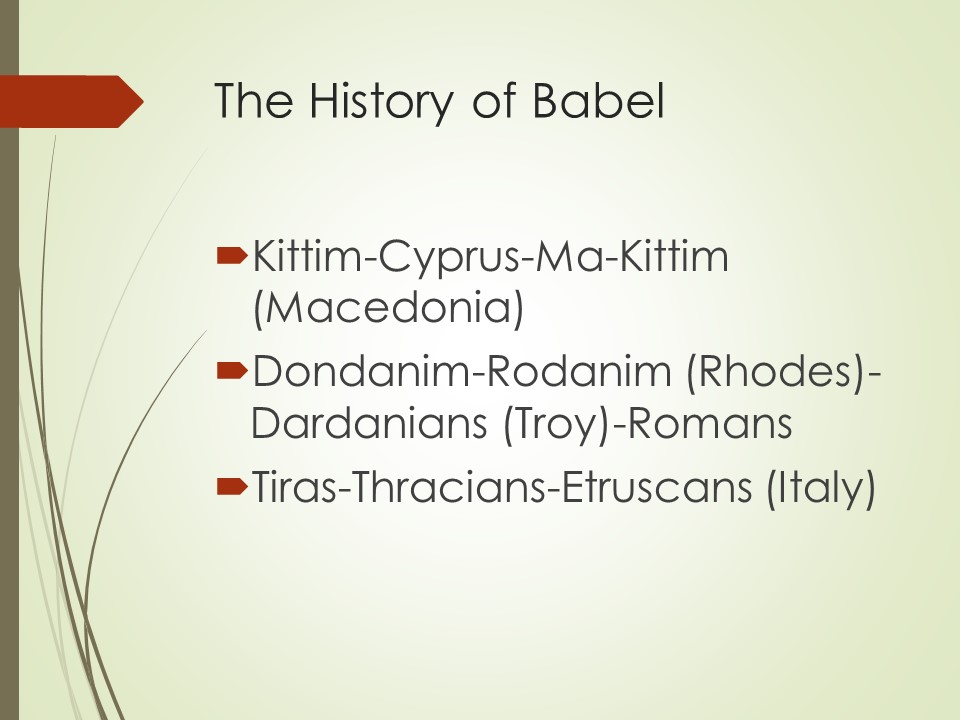 The History of Babel

Kittim-Cyprus-Ma-Kittim (Macedonia)

Dondanim-Rodanim (Rhodes)-Dardanians (Troy)-Romans

Tiras-Thracians-Etruscans (Italy)